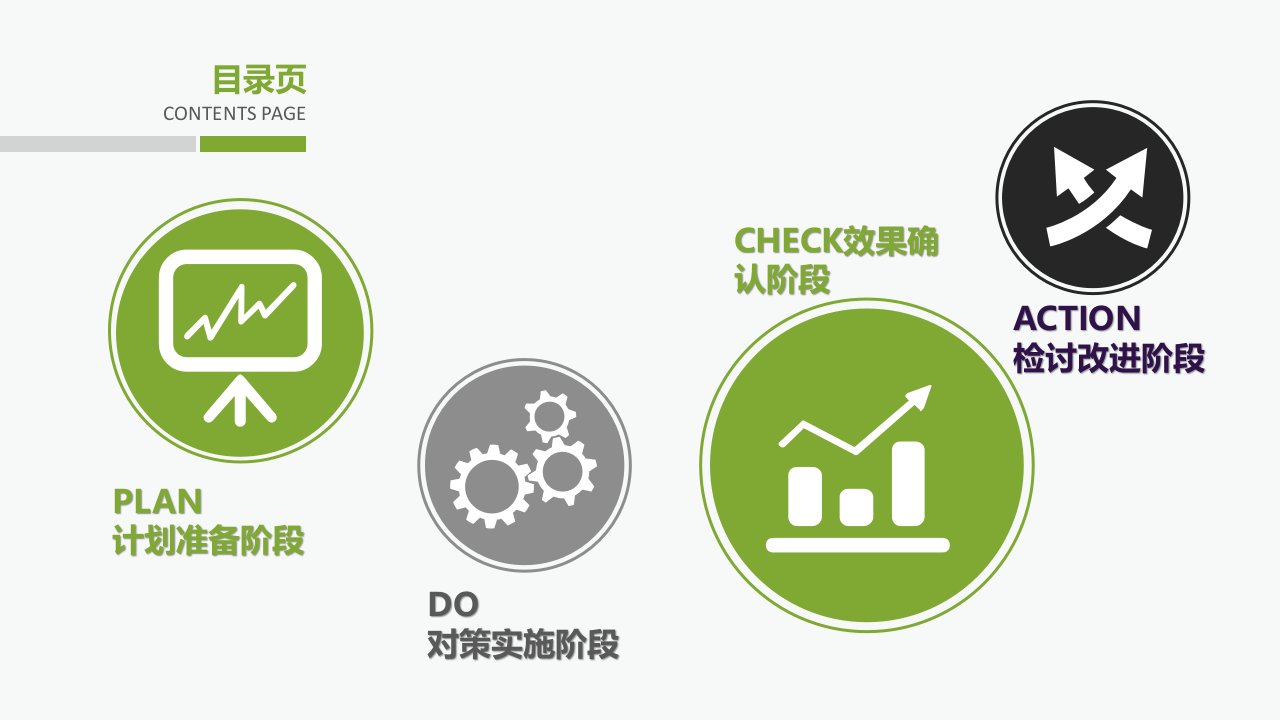 目录页
CONTENTS PAGE

PLAN
计划准备阶段

DO
对策实施阶段

CHECK效果确认阶段

ACTION
检讨改进阶段